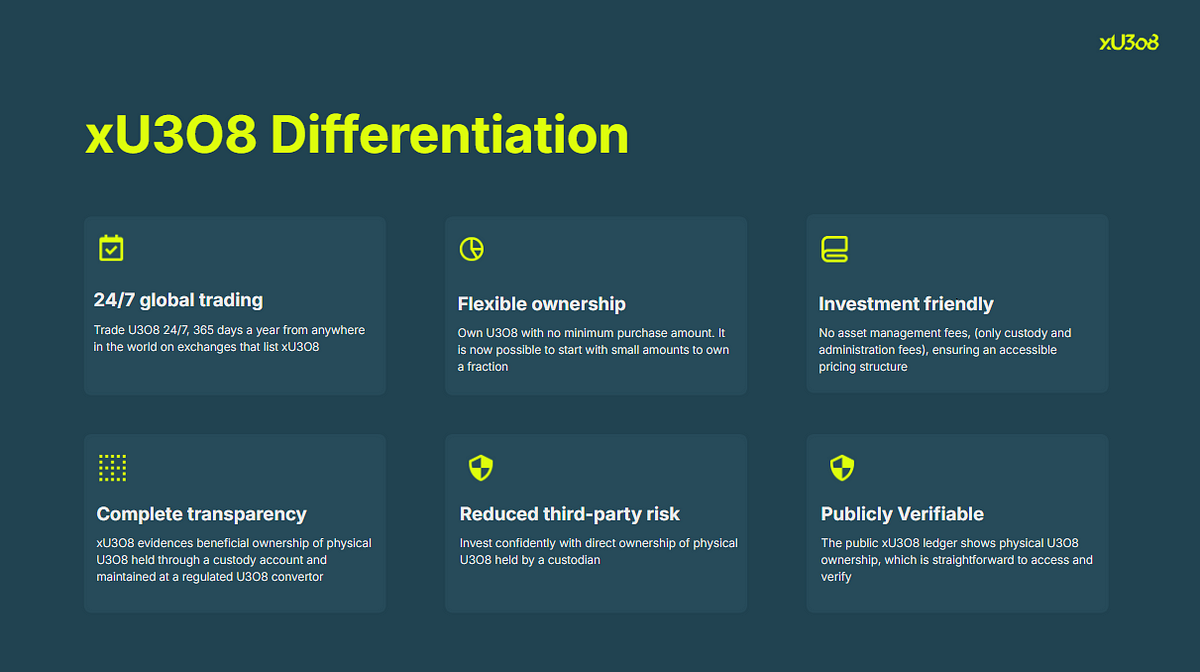 xU3O8

xU3O8 Differentiation

24/7 global trading

Trade U3O8 24/7, 365 days a year from anywhere in the world on exchanges that list xU3O8

Flexible ownership

Own U3O8 with no minimum purchase amount. It is now possible to start with small amounts to own a fraction

Investment friendly

No asset management fees, (only custody and administration fees), ensuring an accessible pricing structure

Complete transparency

xU3O8 evidences beneficial ownership of physical U3O8 held through a custody account and maintained at a regulated U3O8 convertor

Reduced third-party risk

Invest confidently with direct ownership of physical U3O8 held by a custodian

Publicly Verifiable

The public xU3O8 ledger shows physical U3O8 ownership, which is straightforward to access and verify